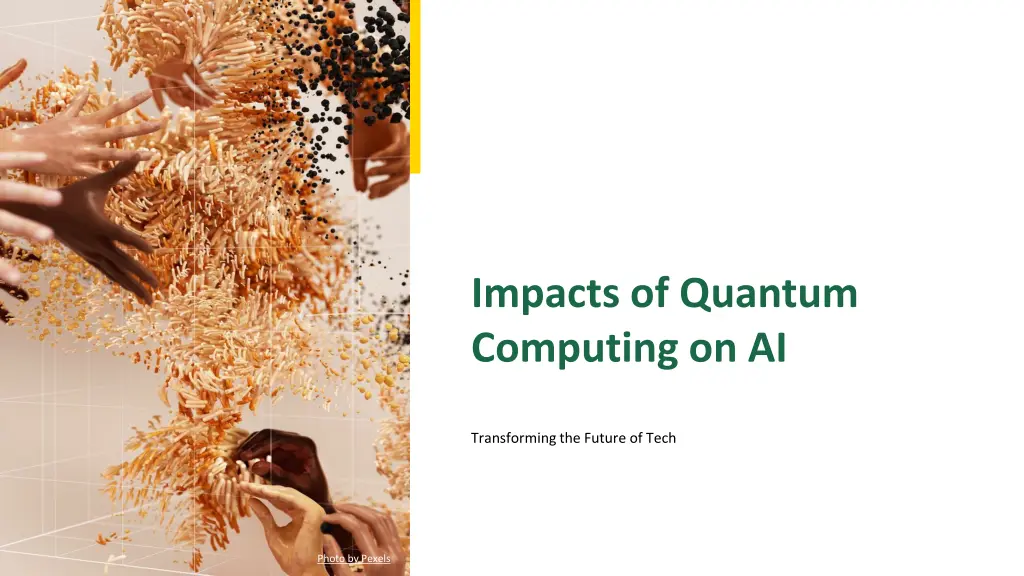 Impacts of Quantum Computing on AI

Transforming the Future of Tech

Photo by Pexels